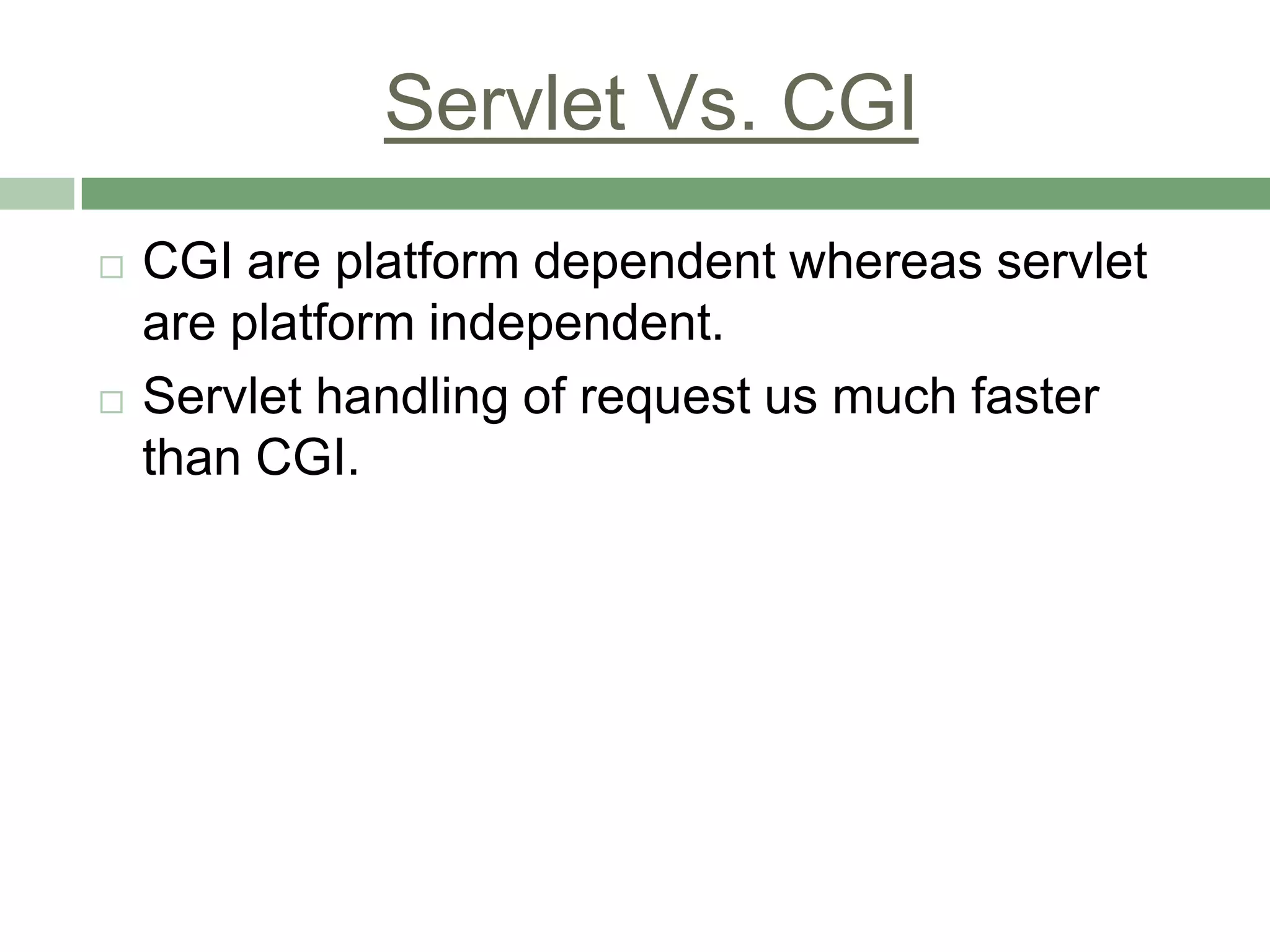 Servlet Vs. CGI

□ CGI are platform dependent whereas servlet are platform independent.

□ Servlet handling of request us much faster than CGI.